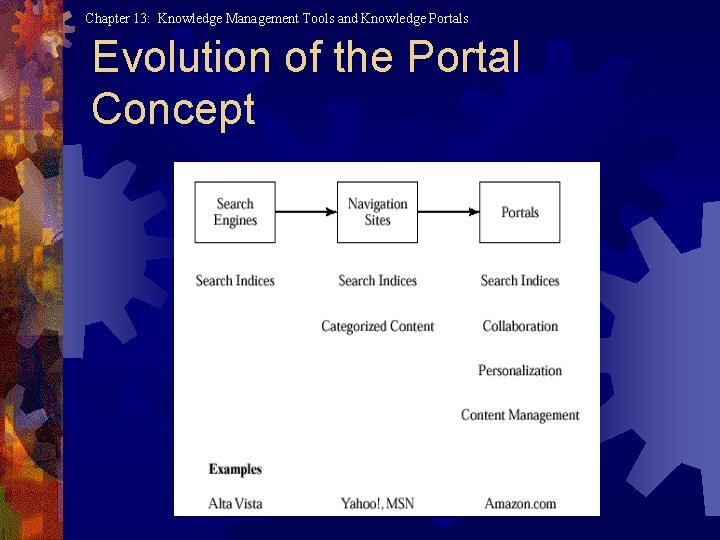 Chapter 13: Knowledge Management Tools and Knowledge Portals

Evolution of the Portal Concept

Search Engines

Navigation Sites

Portals

Search Indices

Search Indices

Categorized Content

Search Indices

Collaboration

Personalization

Content Management

Examples

Alta Vista

Yahoo!, MSN

Amazon.com